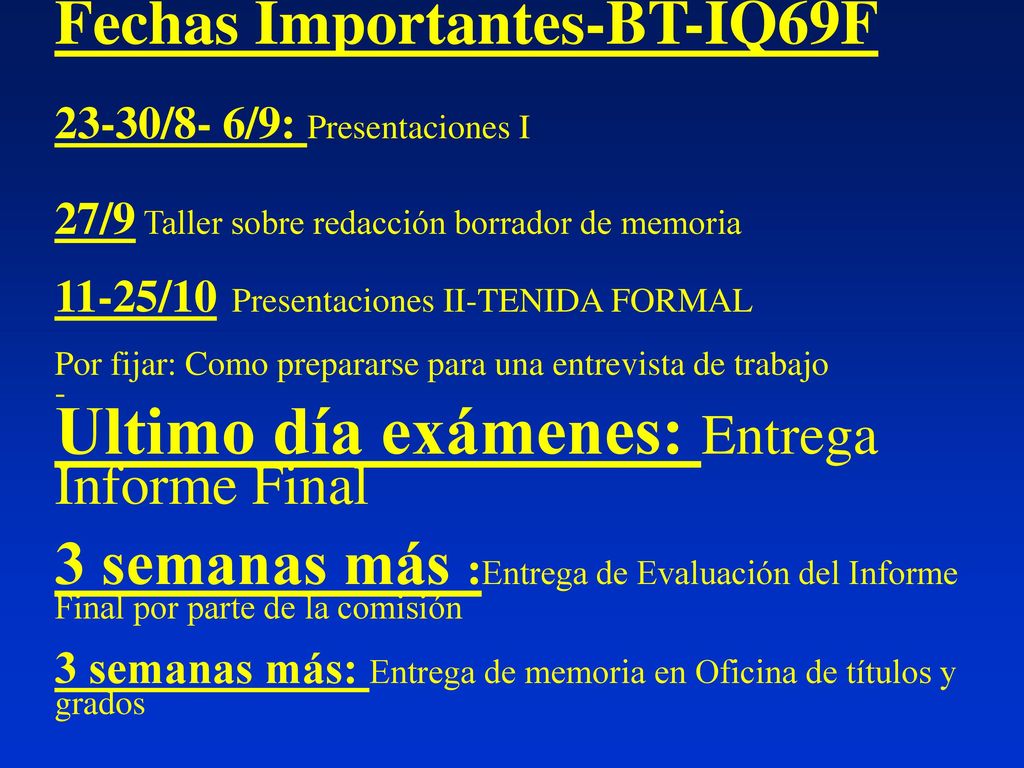 Fechas Importantes-BT-IQ69F

23-30/8- 6/9: Presentaciones I

27/9 Taller sobre redacción borrador de memoria

11-25/10 Presentaciones II-TENIDA FORMAL

Por fijar: Como prepararse para una entrevista de trabajo

-

Ultimo día exámenes: Entrega Informe Final

3 semanas más :Entrega de Evaluación del Informe Final por parte de la comisión

3 semanas más: Entrega de memoria en Oficina de títulos y grados